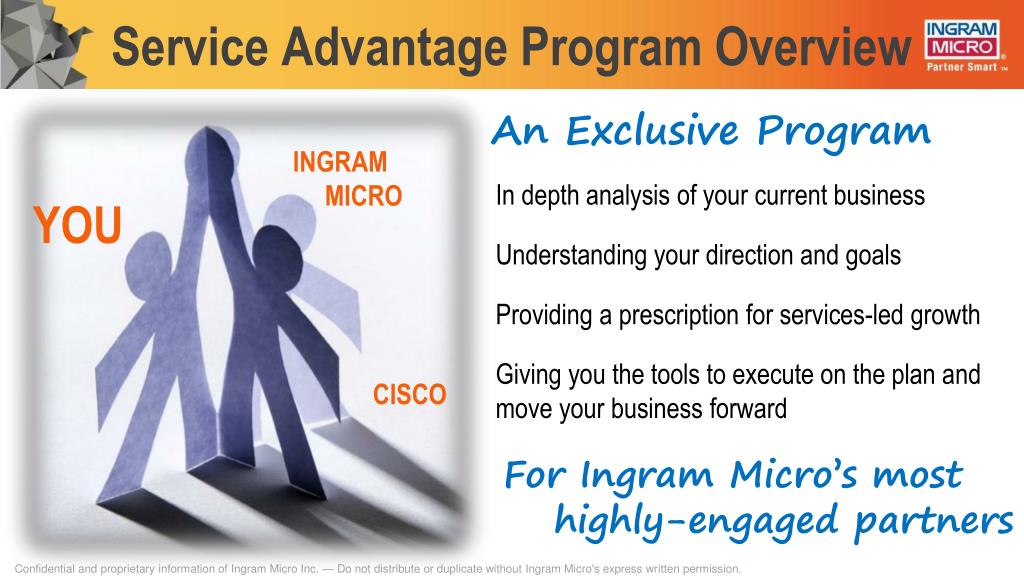 Service Advantage Program Overview

INGRAM MICRO
Partner Smart ™

YOU

INGRAM MICRO

CISCO

An Exclusive Program

In depth analysis of your current business

Understanding your direction and goals

Providing a prescription for services-led growth

Giving you the tools to execute on the plan and move your business forward

For Ingram Micro's most highly-engaged partners

Confidential and proprietary information of Ingram Micro Inc. — Do not distribute or duplicate without Ingram Micro's express written permission.